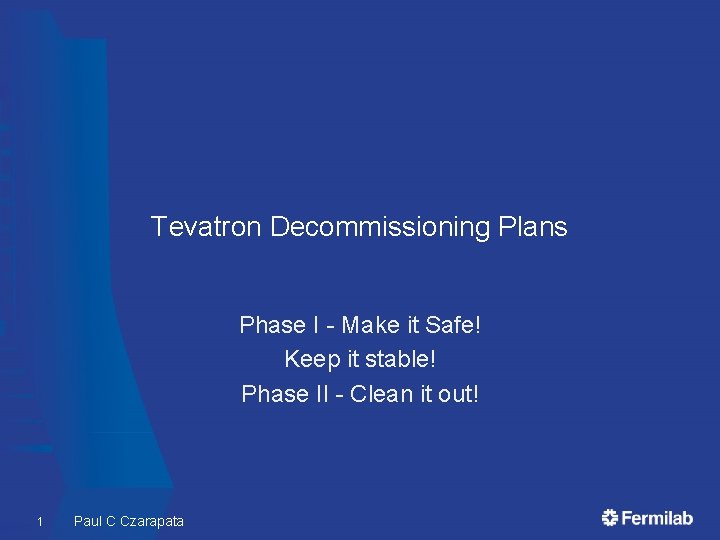 Tevatron Decommissioning Plans

Phase I - Make it Safe!
Keep it stable!
Phase II - Clean it out!

1 Paul C Czarapata

Fermilab